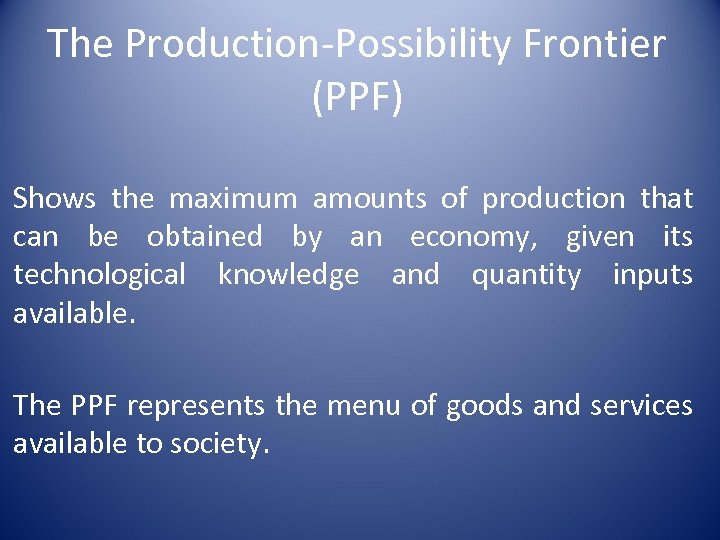 The Production-Possibility Frontier (PPF)

Shows the maximum amounts of production that can be obtained by an economy, given its technological knowledge and quantity inputs available.

The PPF represents the menu of goods and services available to society.